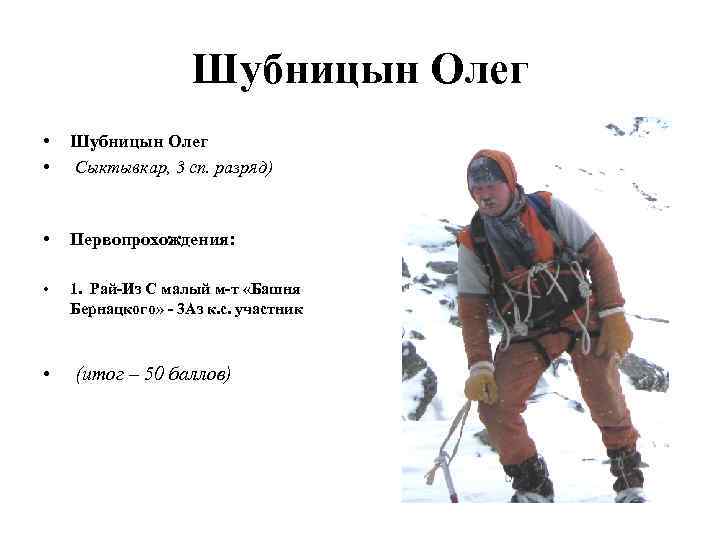 Шубницын Олег

• Шубницын Олег
• Сыктывкар, 3 сп. разряд)

• Первопрохождения:

• 1. Рай-Из С малый м-т «Башня Бернацкого» - 3Аз к.с. участник

• (итог – 50 баллов)